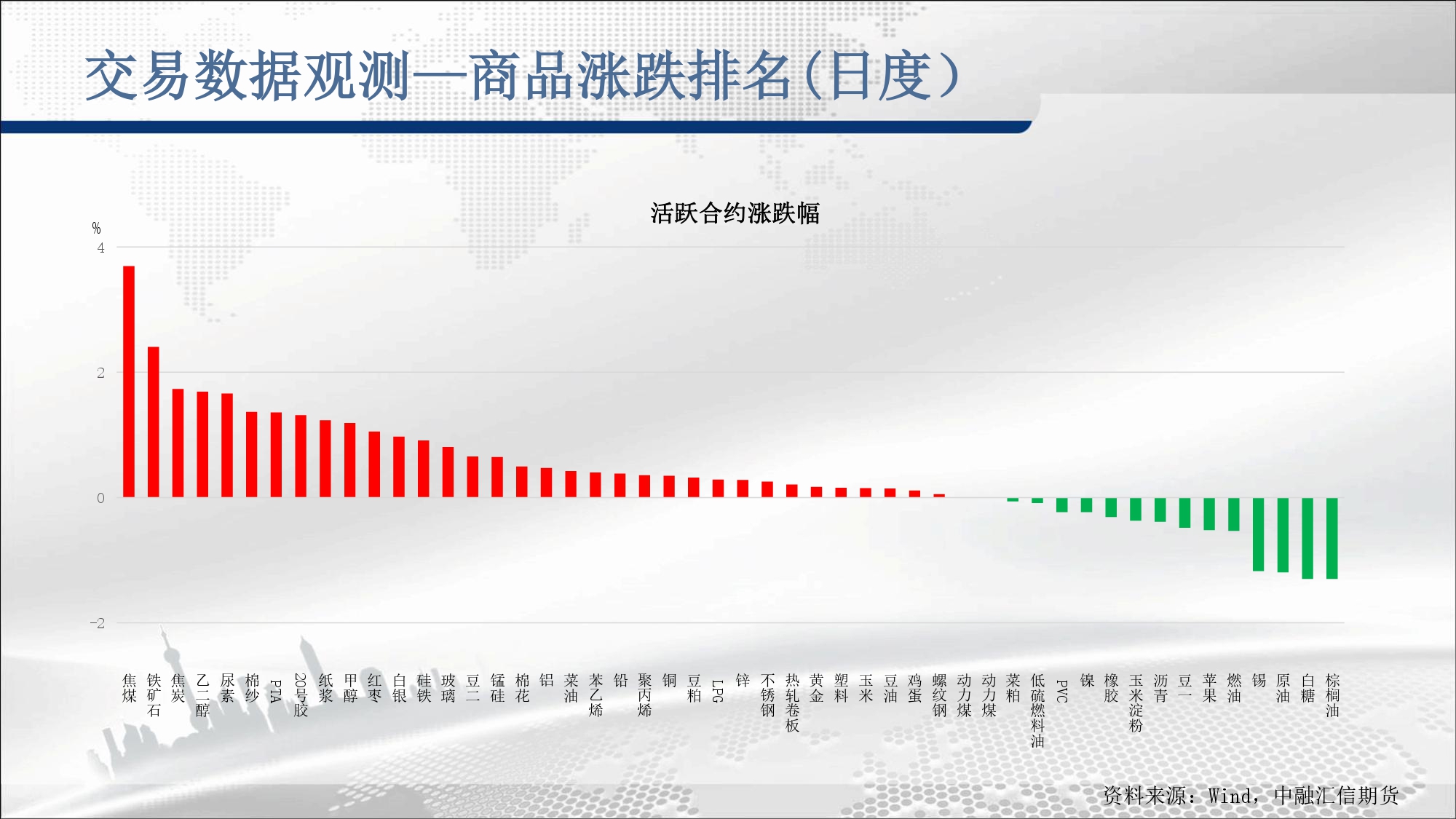 交易数据观测—商品涨跌排名(日度)

活跃合约涨跌幅

%
4
2
0
-2

焦煤 铁矿石 焦炭 乙二醇 尿素 棉纱 PTA 20号胶 纸浆 甲醇 红枣 白银 硅铁 玻璃 豆二 锰硅 棉花 铝 菜油 苯乙烯 铅 聚丙烯 铜 豆粕 LPG 锌 不锈钢 热轧卷板 黄金 塑料 玉米 豆油 鸡蛋 螺纹钢 动力煤 动力煤 菜粕 低硫燃料油 PVC 镍 橡胶 玉米淀粉 沥青 豆一 苹果 燃油 锡 原油 白糖 棕榈油

资料来源：Wind，中融汇信期货